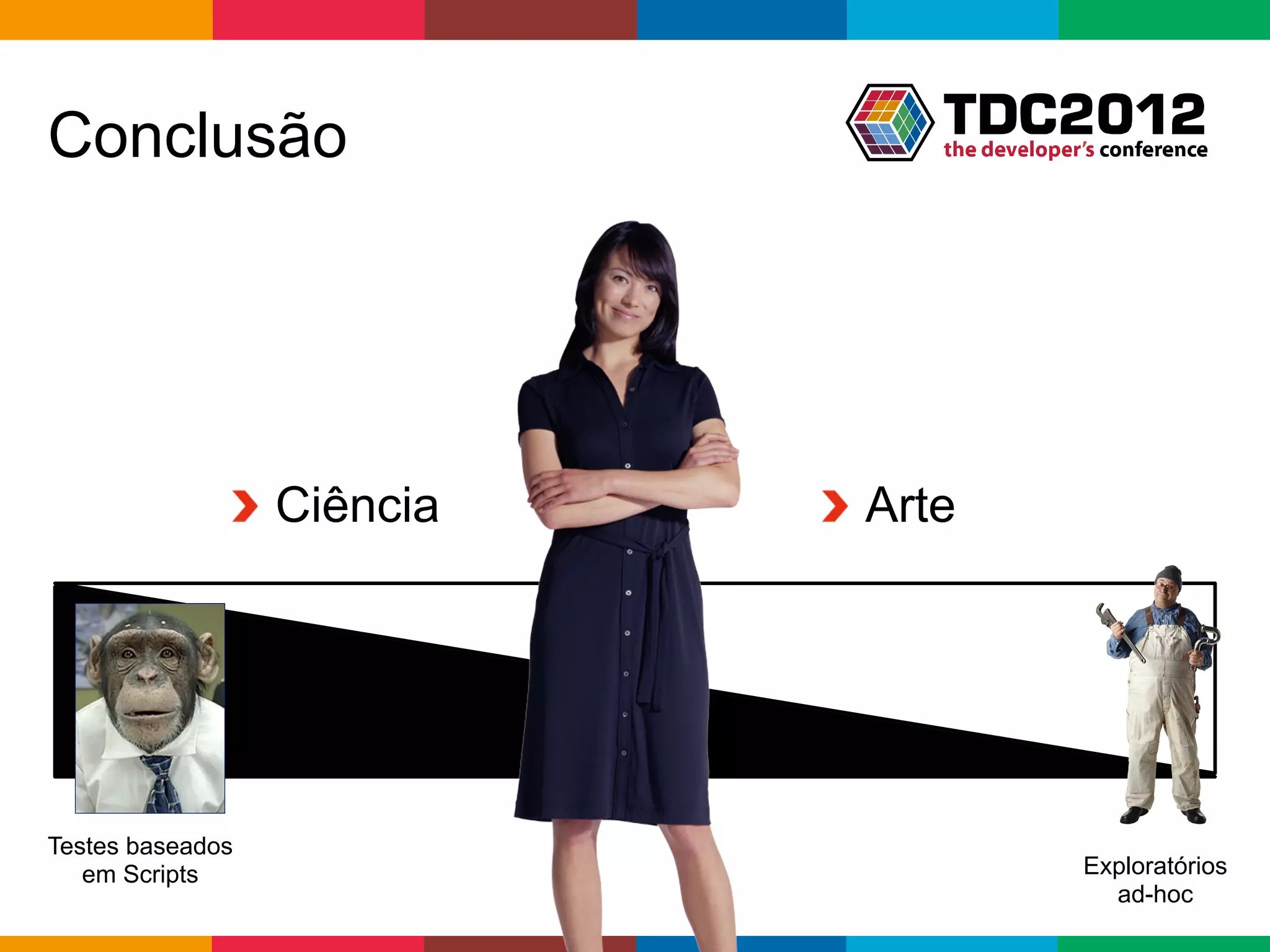 Conclusão

TDC2012
the developer's conference

Ciência

Arte

Testes baseados em Scripts

Exploratórios ad-hoc